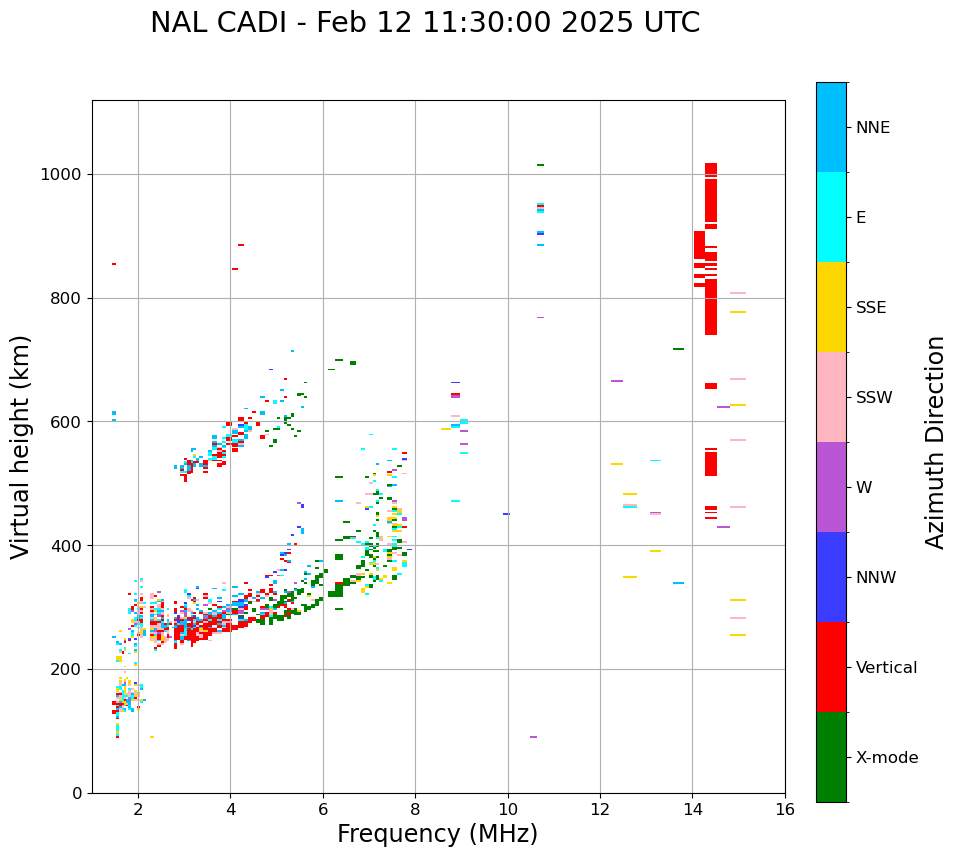 NAL CADI - Feb 12 11:30:00 2025 UTC

Virtual height (km)

1000
800
600
400
200
0

2
4
6
8
10
12
14
16

Frequency (MHz)

NNE
E
SSE
SSW
W
NNW
Vertical
X-mode

Azimuth Direction